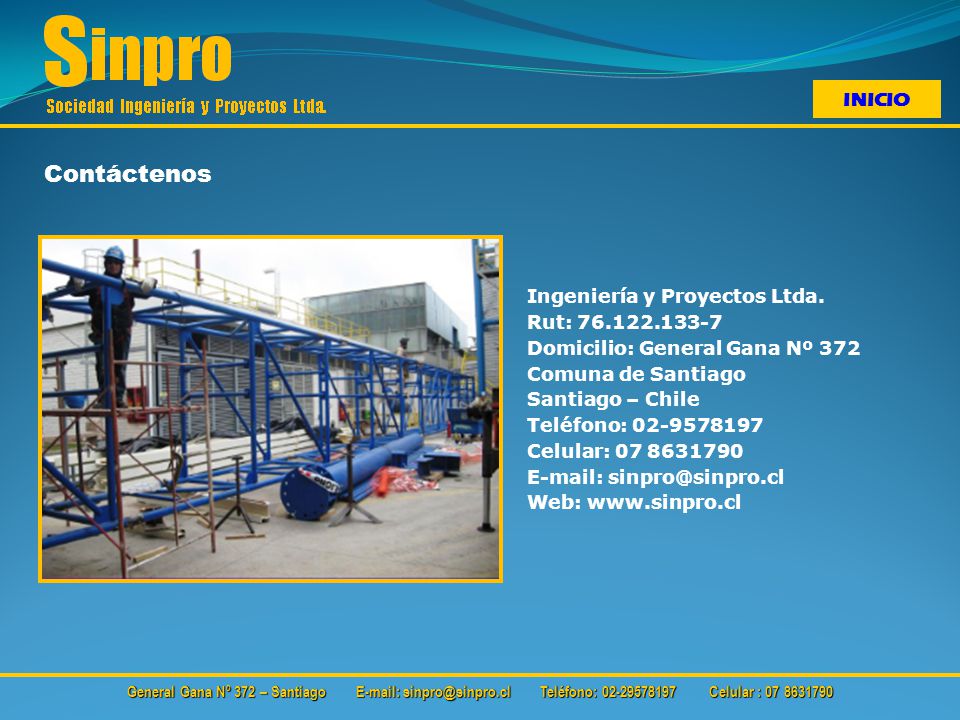 Sinpro
Sociedad Ingeniería y Proyectos Ltda.

INICIO

Contáctenos

Ingeniería y Proyectos Ltda.
Rut: 76.122.133-7
Domicilio: General Gana Nº 372
Comuna de Santiago
Santiago – Chile
Teléfono: 02-9578197
Celular: 07 8631790
E-mail: sinpro@sinpro.cl
Web: www.sinpro.cl

General Gana Nº 372 – Santiago E-mail: sinpro@sinpro.cl Teléfono: 02-29578197 Celular : 07 8631790